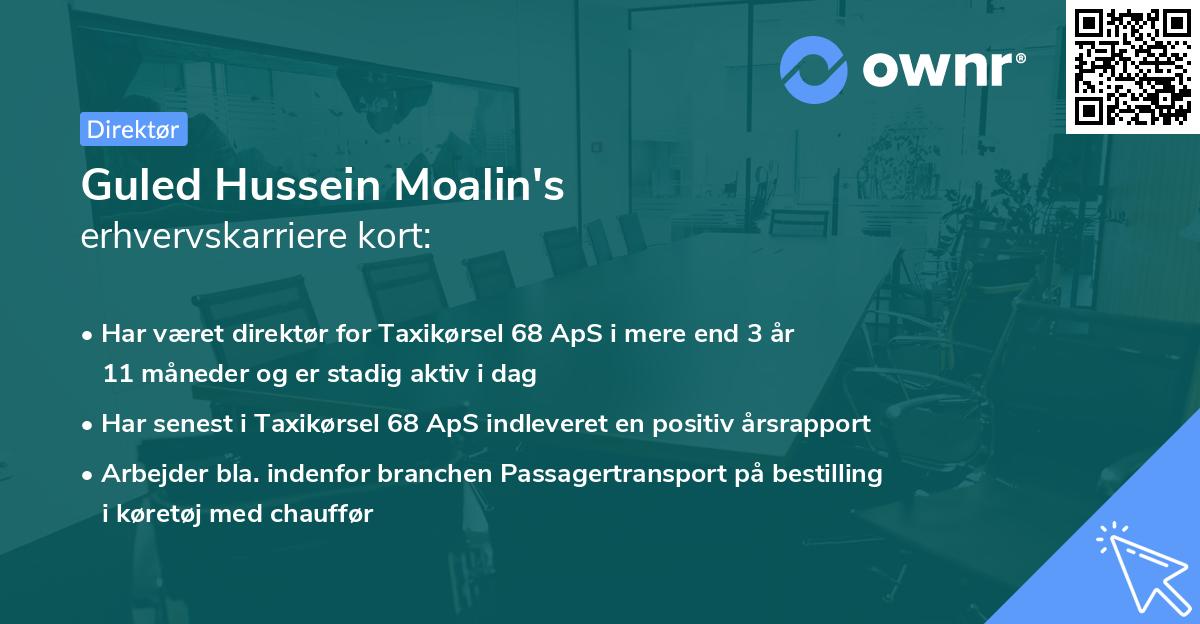 ownr®

Direktør

Guled Hussein Moalin's
erhvervskarriere kort:

• Har været direktør for Taxikørsel 68 ApS i mere end 3 år 11 måneder og er stadig aktiv i dag
• Har senest i Taxikørsel 68 ApS indleveret en positiv årsrapport
• Arbejder bla. indenfor branchen Passagertransport på bestilling i køretøj med chauffør